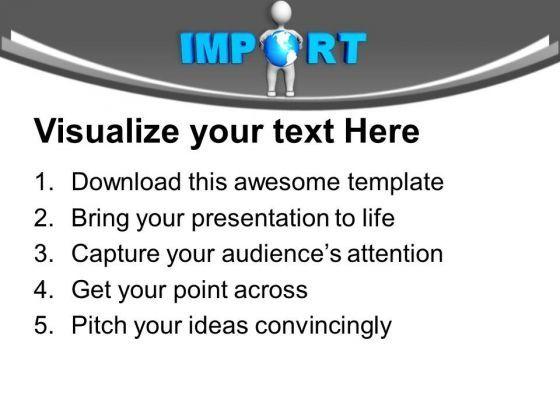 IMP RT

Visualize your text Here

1. Download this awesome template
2. Bring your presentation to life
3. Capture your audience's attention
4. Get your point across
5. Pitch your ideas convincingly